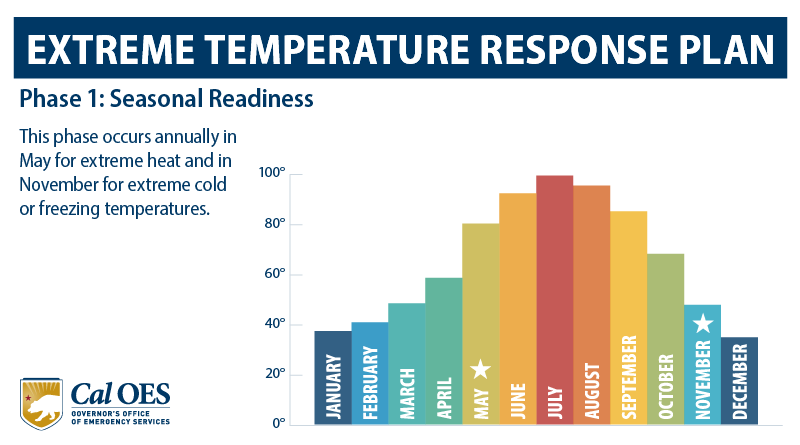 EXTREME TEMPERATURE RESPONSE PLAN

Phase 1: Seasonal Readiness

This phase occurs annually in May for extreme heat and in November for extreme cold or freezing temperatures.

100°
80°
60°
40°
20°
0°

JANUARY
FEBRUARY
MARCH
APRIL
MAY
JUNE
JULY
AUGUST
SEPTEMBER
OCTOBER
NOVEMBER
DECEMBER

Cal OES
GOVERNOR'S OFFICE OF EMERGENCY SERVICES